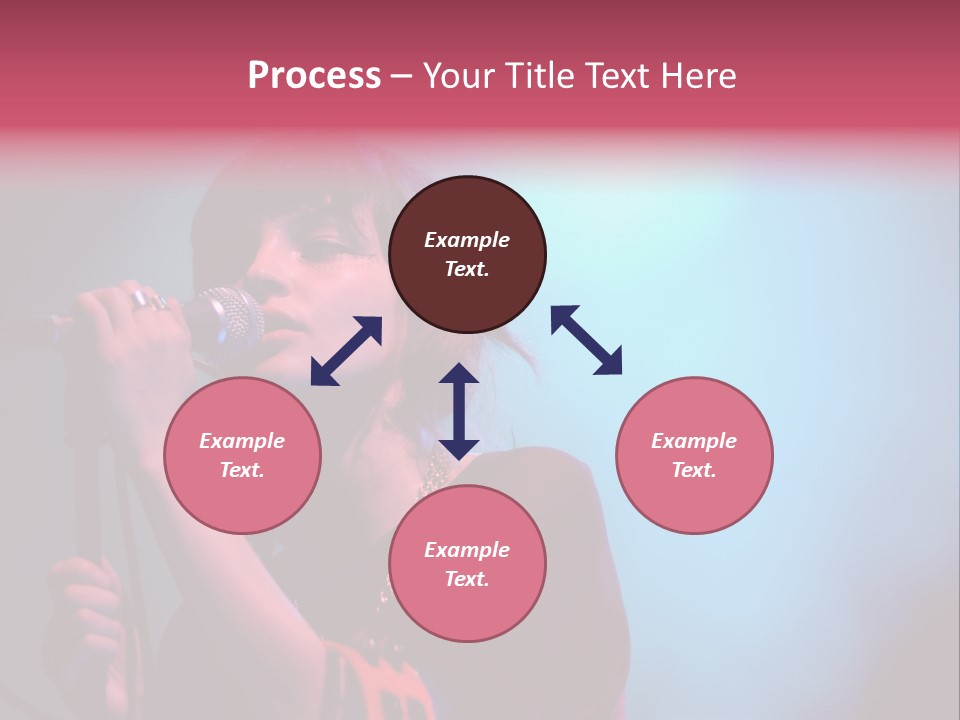 Process – Your Title Text Here

Example Text.

Example Text.

Example Text.

Example Text.